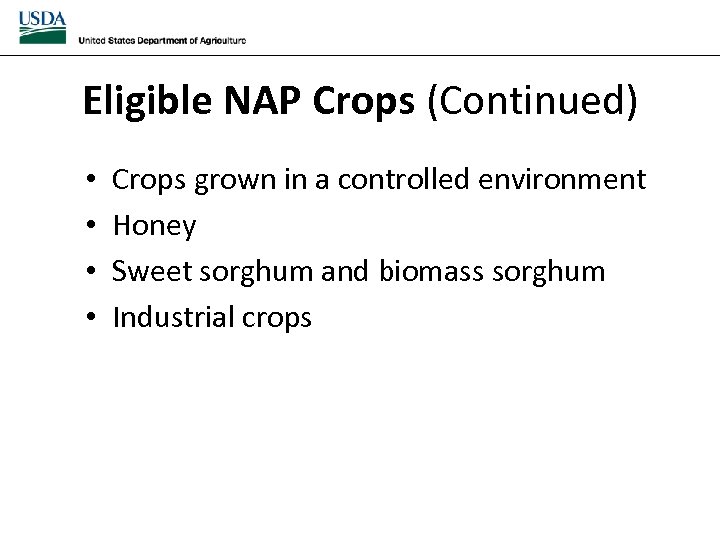 USDA
United States Department of Agriculture

Eligible NAP Crops (Continued)

• Crops grown in a controlled environment
• Honey
• Sweet sorghum and biomass sorghum
• Industrial crops